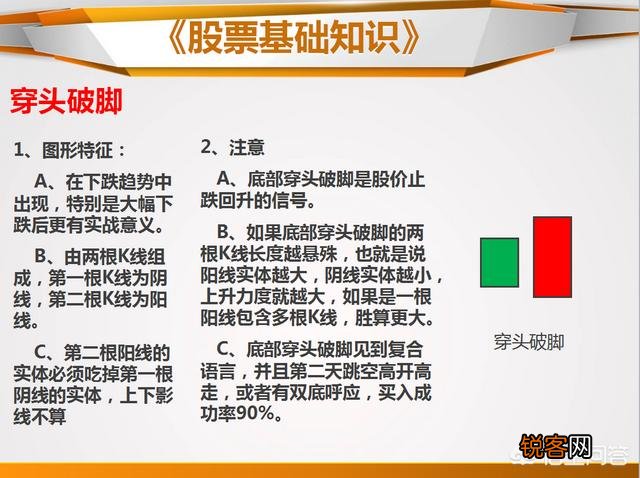 《股票基础知识》

穿头破脚

1、图形特征：

A、在下跌趋势中出现，特别是大幅下跌后更有实战意义。

B、由两根K线组成，第一根K线为阴线，第二根K线为阳线。

C、第二根阳线的实体必须吃掉第一根阴线的实体，上下影线不算

2、注意

A、底部穿头破脚是股价止跌回升的信号。

B、如果底部穿头破脚的两根K线长度越悬殊，也就是说阳线实体越大，阴线实体越小，上升力度就越大，如果是一根阳线包含多根K线，胜算更大。

C、底部穿头破脚见到复合语言，并且第二天跳空高开高走，或者有双底呼应，买入成功率90%。

穿头破脚

锐客网